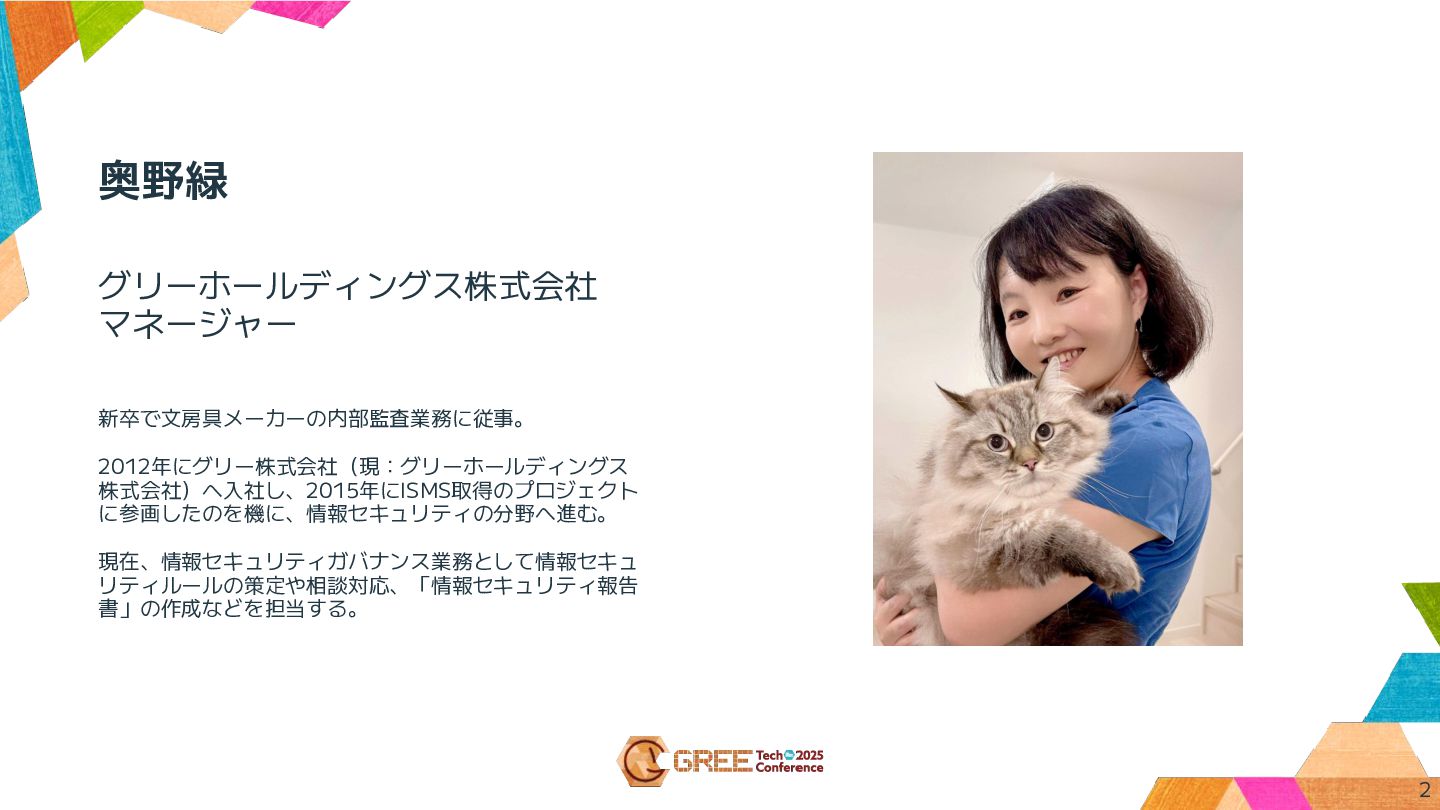 奥野緑

グリーホールディングス株式会社
マネージャー

新卒で文房具メーカーの内部監査業務に従事。

2012年にグリー株式会社（現：グリーホールディングス株式会社）へ入社し、2015年にISMS取得のプロジェクトに参画したのを機に、情報セキュリティの分野へ進む。

現在、情報セキュリティガバナンス業務として情報セキュリティルールの策定や相談対応、「情報セキュリティ報告書」の作成などを担当する。

GREE Tech Conference 2025

2